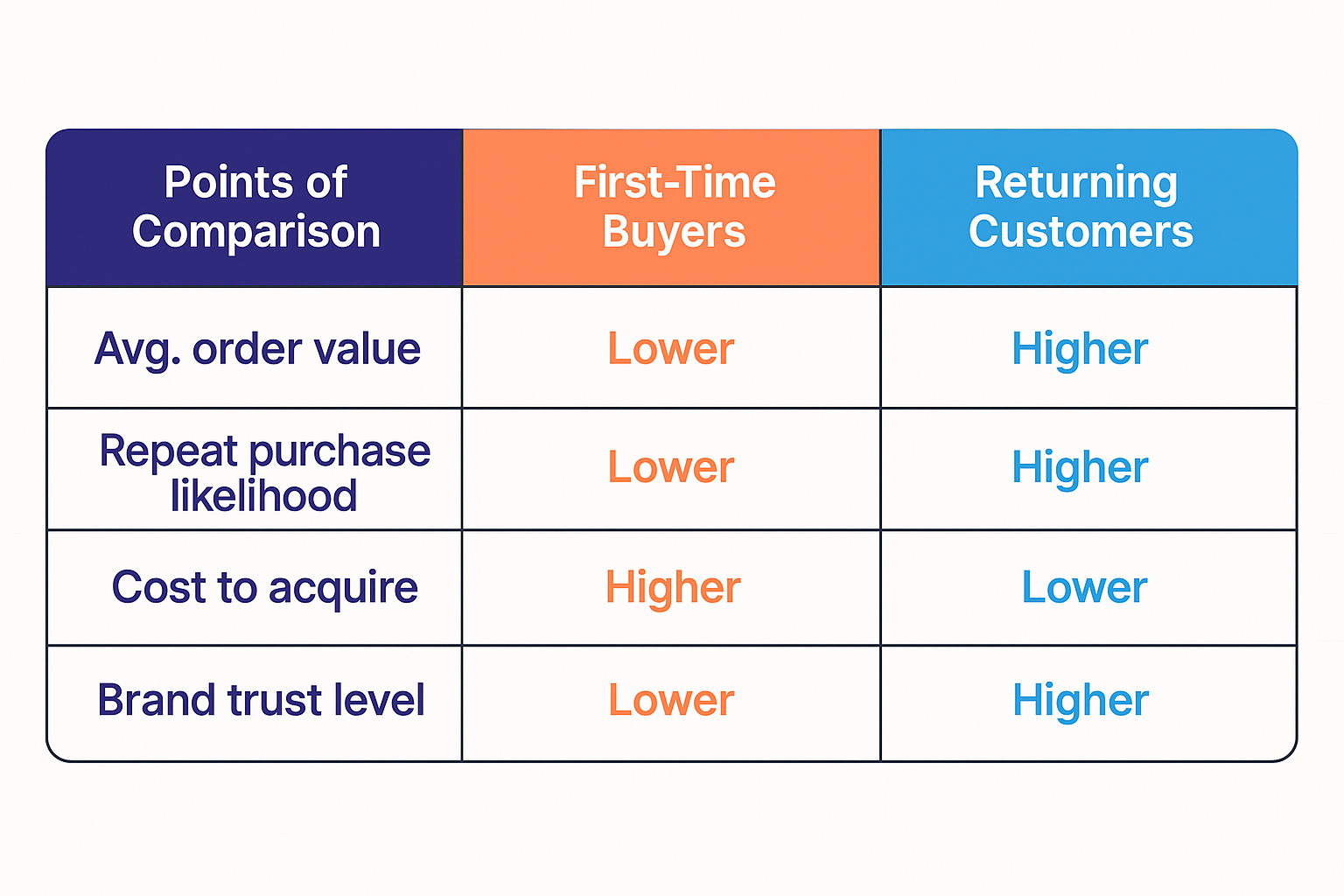 | Points of Comparison | First-Time Buyers | Returning Customers |
|---|---|---|
| Avg. order value | Lower | Higher |
| Repeat purchase likelihood | Lower | Higher |
| Cost to acquire | Higher | Lower |
| Brand trust level | Lower | Higher |